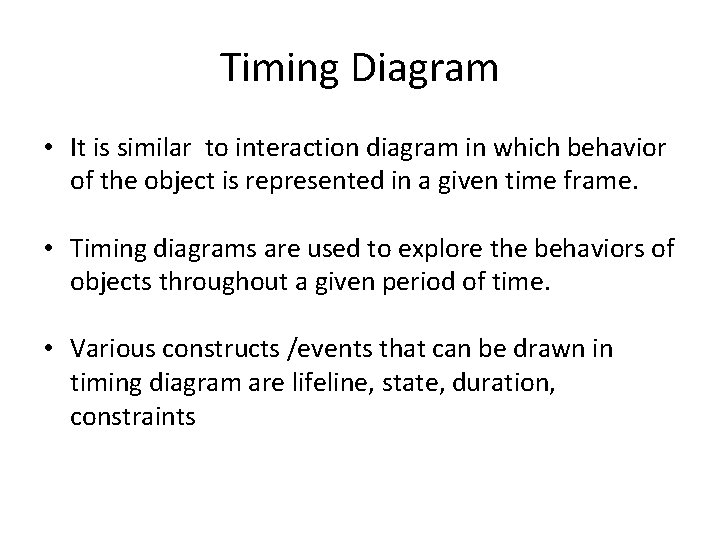 Timing Diagram

• It is similar to interaction diagram in which behavior of the object is represented in a given time frame.

• Timing diagrams are used to explore the behaviors of objects throughout a given period of time.

• Various constructs /events that can be drawn in timing diagram are lifeline, state, duration, constraints